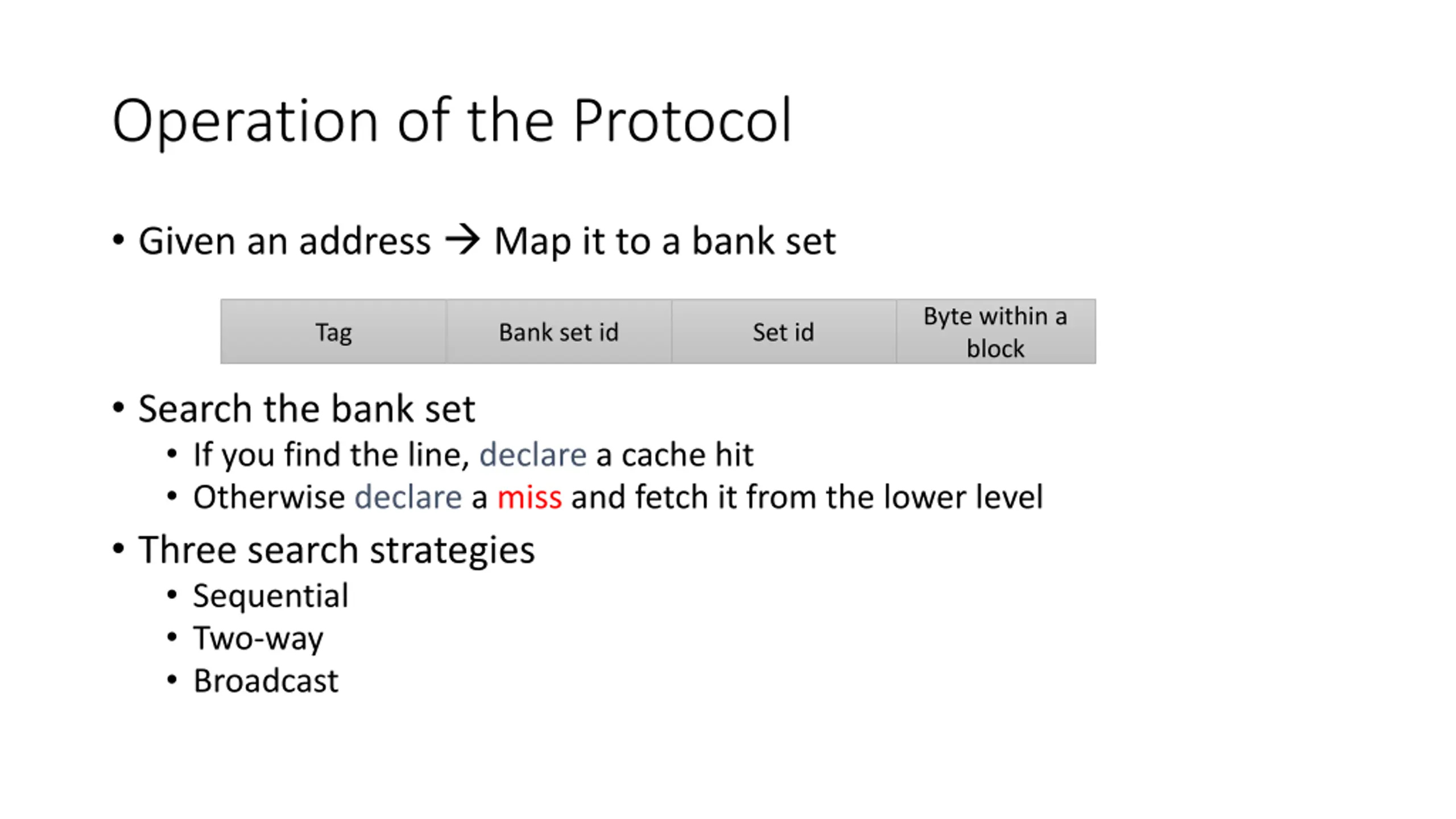 Operation of the Protocol

• Given an address → Map it to a bank set

| Tag | Bank set id | Set id | Byte within a block |
|---|---|---|---|

• Search the bank set
  • If you find the line, declare a cache hit
  • Otherwise declare a miss and fetch it from the lower level
• Three search strategies
  • Sequential
  • Two-way
  • Broadcast